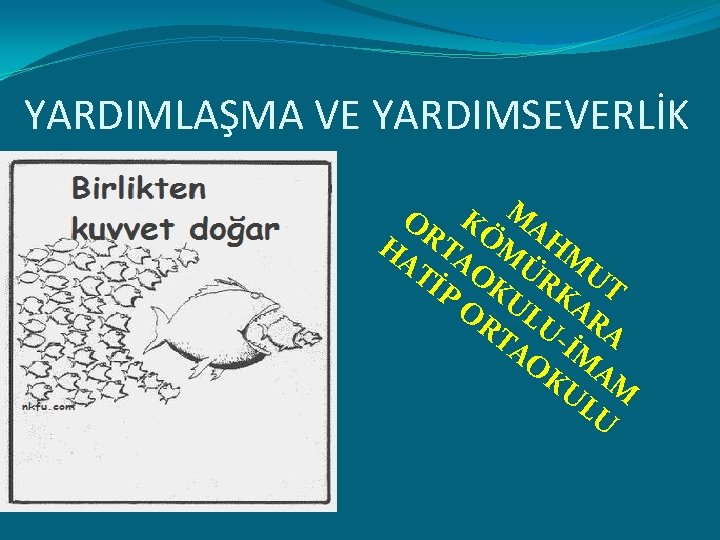 YARDIMLAŞMA VE YARDIMSEVERLİK

Birlikten kuvvet doğar

nkfu.com

MAHMUT KÖMÜRKARA ORTAOKULU-İMAM HATİP ORTAOKULU